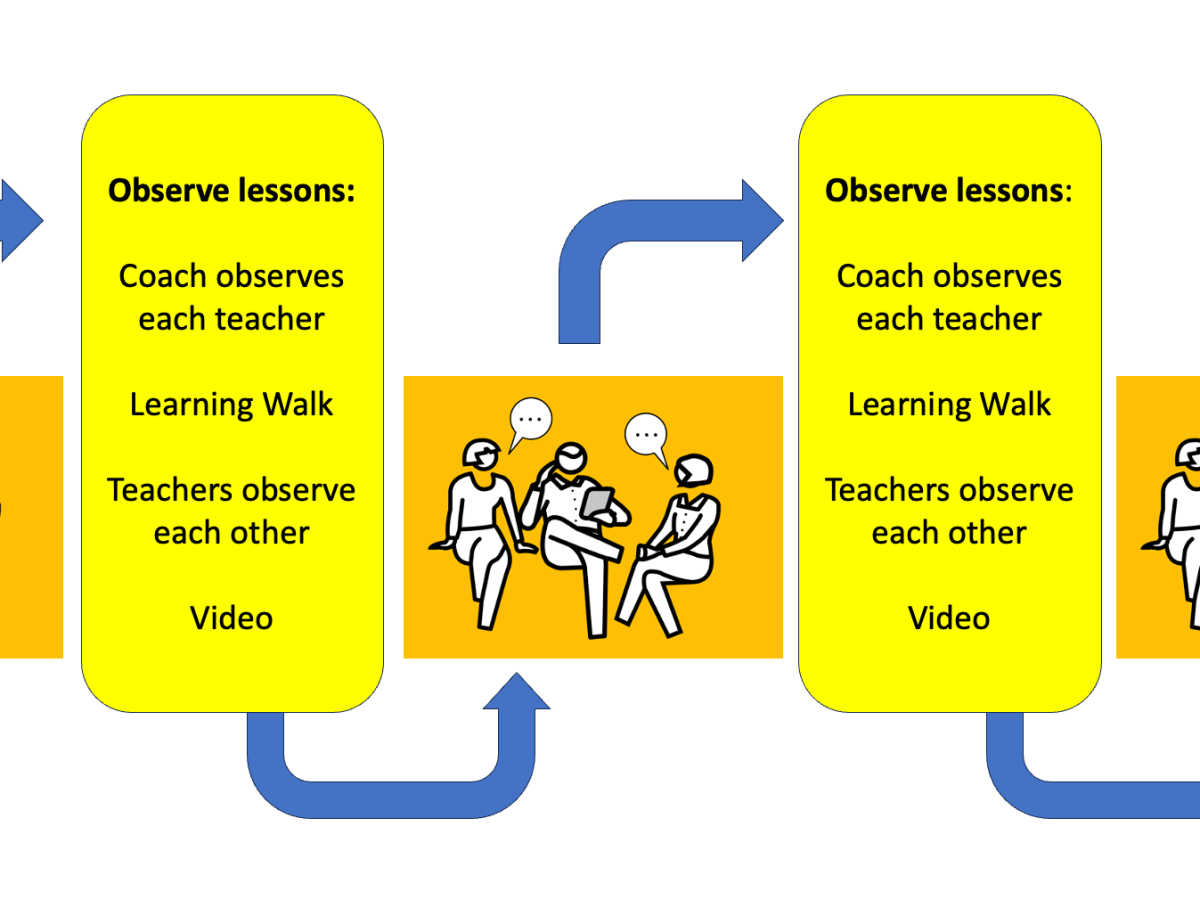 Observe lessons:

Coach observes each teacher

Learning Walk

Teachers observe each other

Video

…

…

Observe lessons:

Coach observes each teacher

Learning Walk

Teachers observe each other

Video